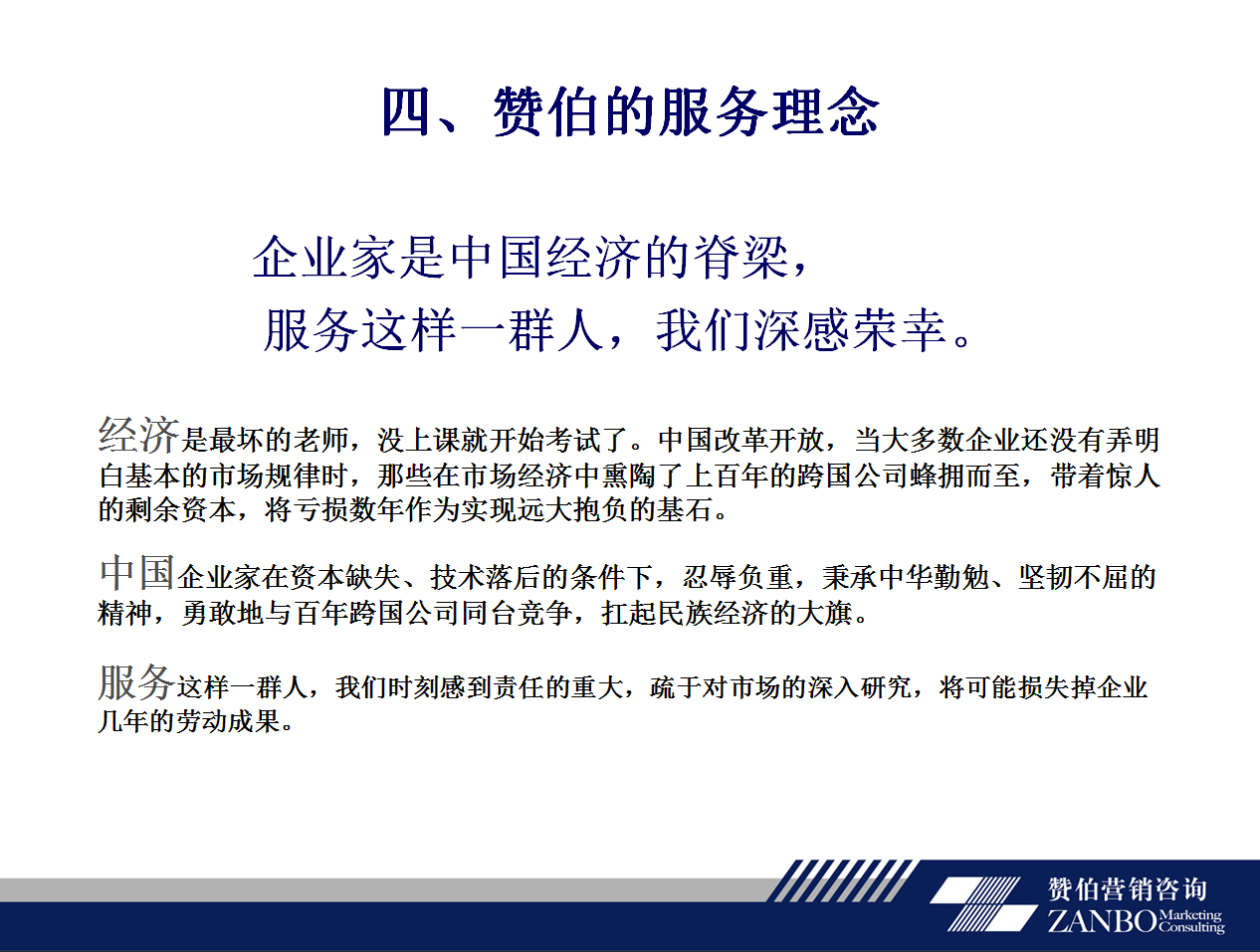 四、赞伯的服务理念

企业家是中国经济的脊梁，
服务这样一群人，我们深感荣幸。

经济是最坏的老师，没上课就开始考试了。中国改革开放，当大多数企业还没有弄明白基本的市场规律时，那些在市场经济中熏陶了上百年的跨国公司蜂拥而至，带着惊人的剩余资本，将亏损数年作为实现远大抱负的基石。

中国企业家在资本缺失、技术落后的条件下，忍辱负重，秉承中华勤勉、坚韧不屈的精神，勇敢地与百年跨国公司同台竞争，扛起民族经济的大旗。

服务这样一群人，我们时刻感到责任的重大，疏于对市场的深入研究，将可能损失掉企业几年的劳动成果。

赞伯营销咨询
ZANBO Marketing Consulting